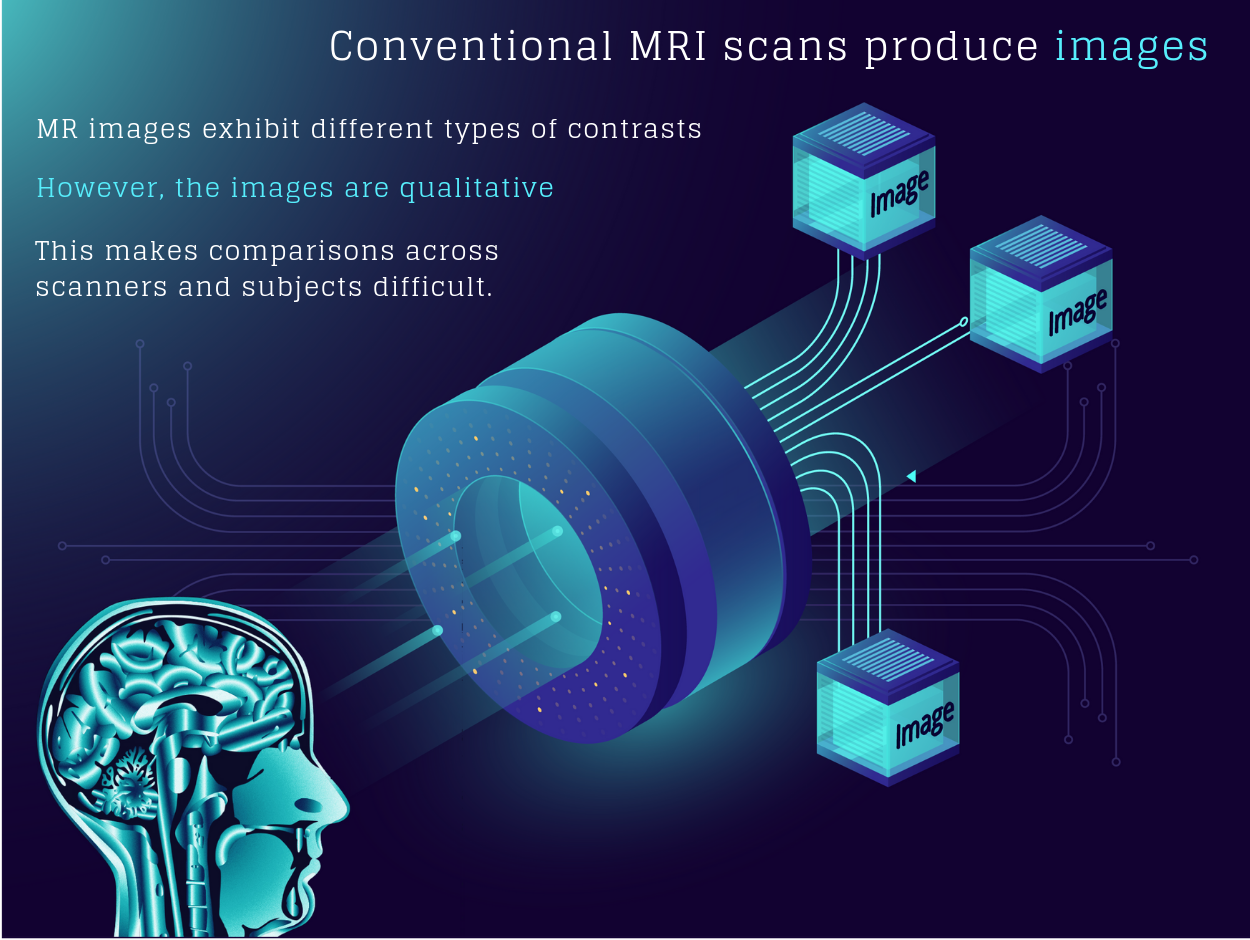 Conventional MRI scans produce images

MR images exhibit different types of contrasts

However, the images are qualitative

This makes comparisons across scanners and subjects difficult.

Image

Image

Image